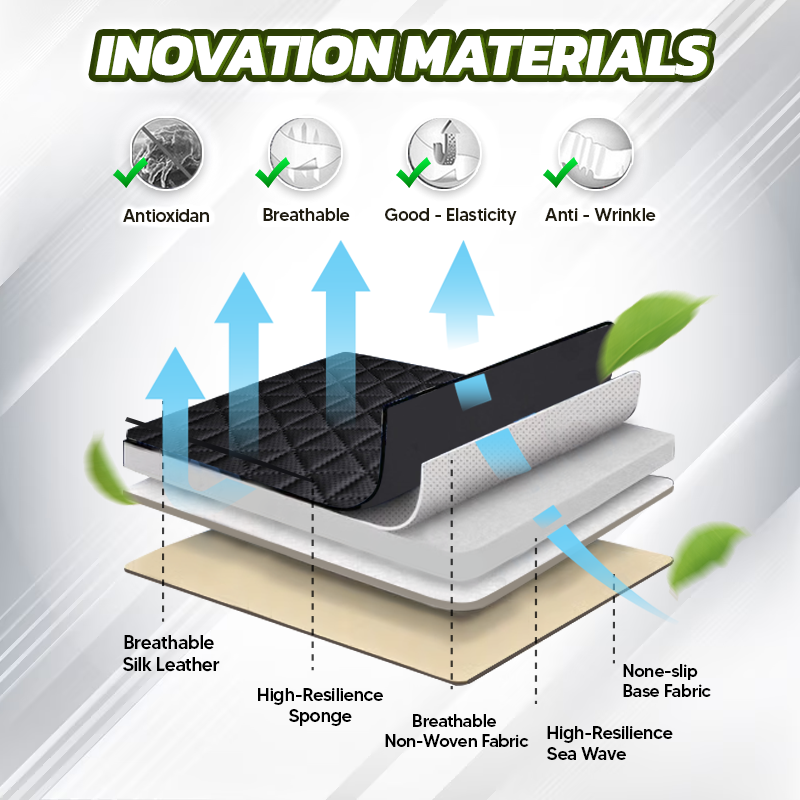 INOVATION MATERIALS

Antioxidan

Breathable

Good - Elasticity

Anti - Wrinkle

Breathable Silk Leather

High-Resilience Sponge

Breathable Non-Woven Fabric

High-Resilience Sea Wave

None-slip Base Fabric